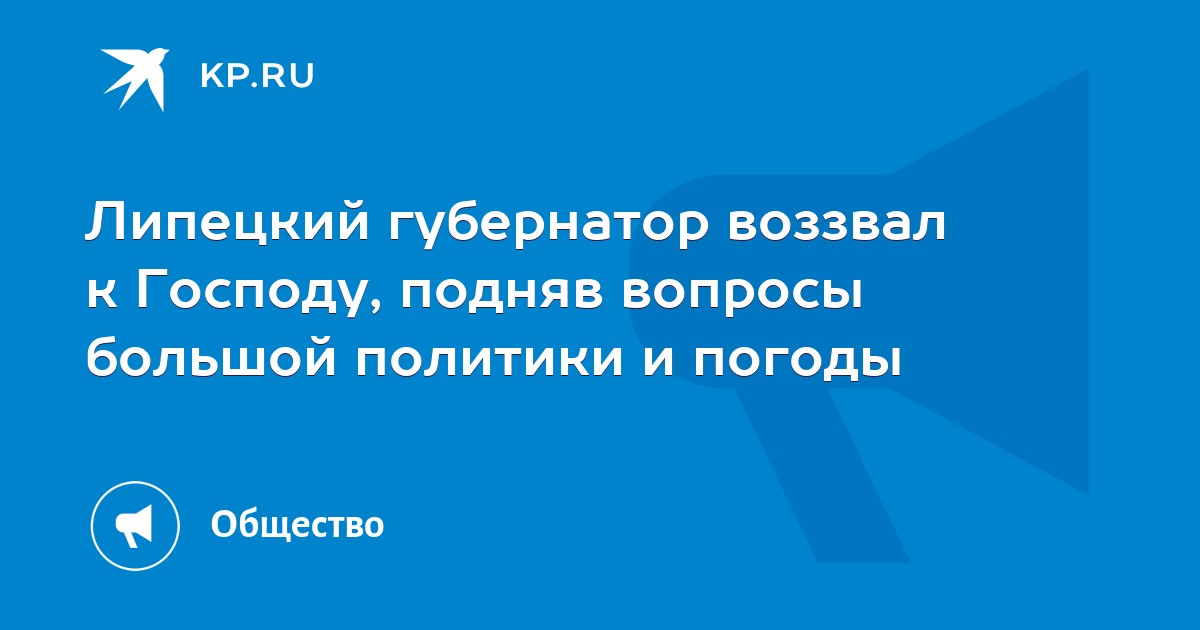 KP.RU

Липецкий губернатор воззвал к Господу, подняв вопросы большой политики и погоды

Общество